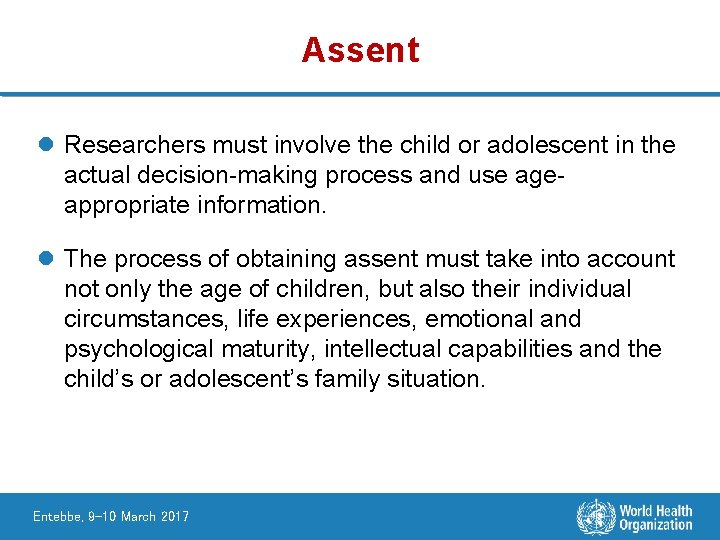 Assent

Researchers must involve the child or adolescent in the actual decision-making process and use age-appropriate information.

The process of obtaining assent must take into account not only the age of children, but also their individual circumstances, life experiences, emotional and psychological maturity, intellectual capabilities and the child's or adolescent's family situation.

Entebbe, 9–10 March 2017

World Health Organization